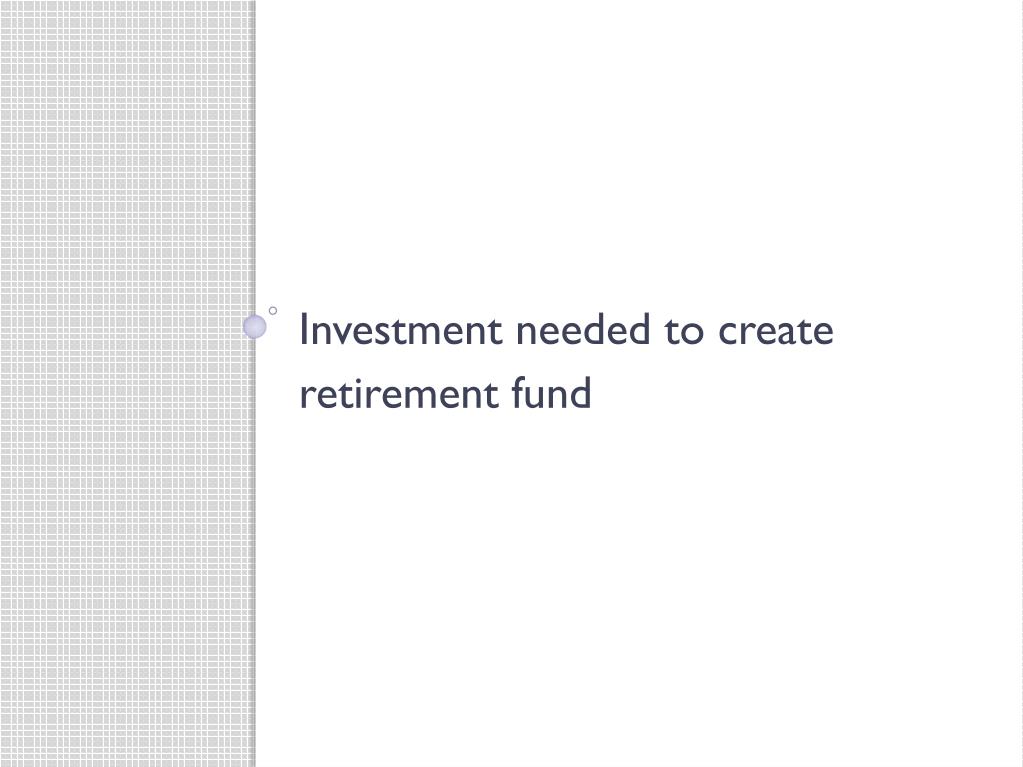 Investment needed to create retirement fund